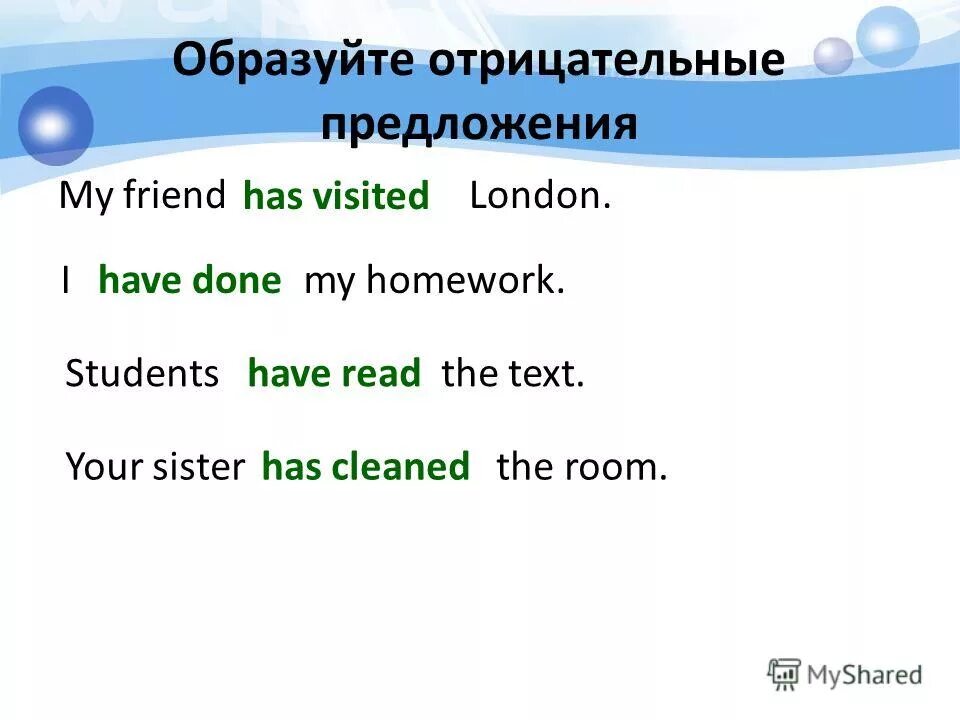 Образуйте отрицательные предложения

My friend has visited London.

I have done my homework.

Students have read the text.

Your sister has cleaned the room.

MyShared